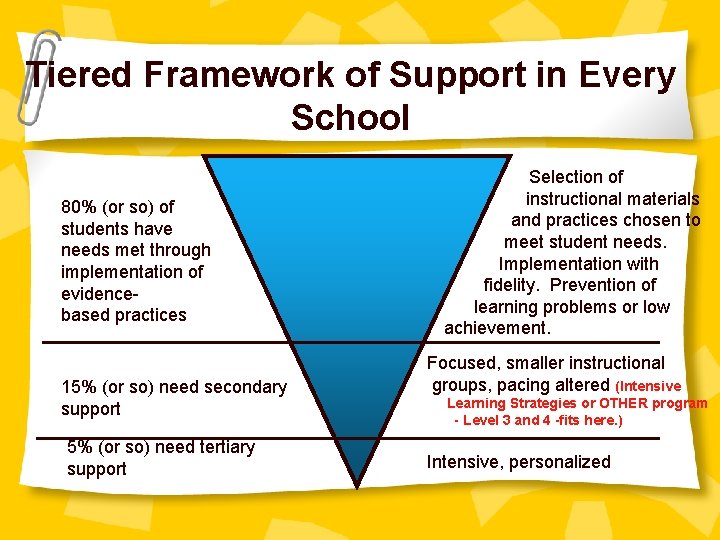 Tiered Framework of Support in Every School

80% (or so) of students have needs met through implementation of evidence-based practices

Selection of instructional materials and practices chosen to meet student needs. Implementation with fidelity. Prevention of learning problems or low achievement.

15% (or so) need secondary support

Focused, smaller instructional groups, pacing altered (Intensive Learning Strategies or OTHER program - Level 3 and 4 -fits here.)

5% (or so) need tertiary support

Intensive, personalized